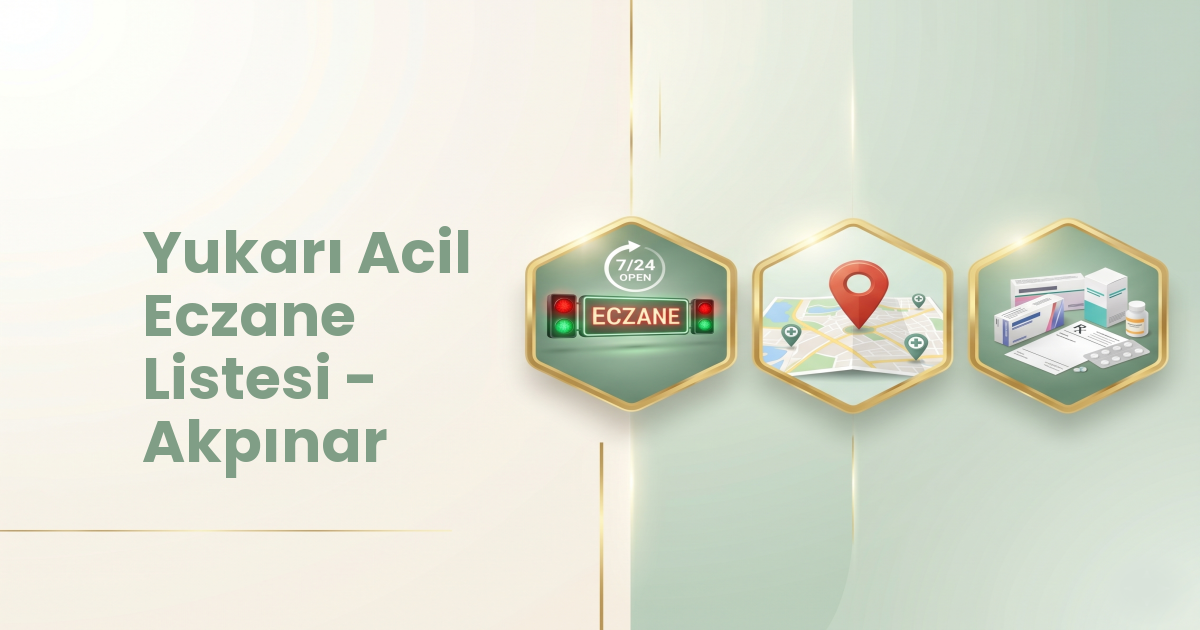 Yukarı Acil Eczane Listesi - Akpınar

7/24 OPEN

ECZANE